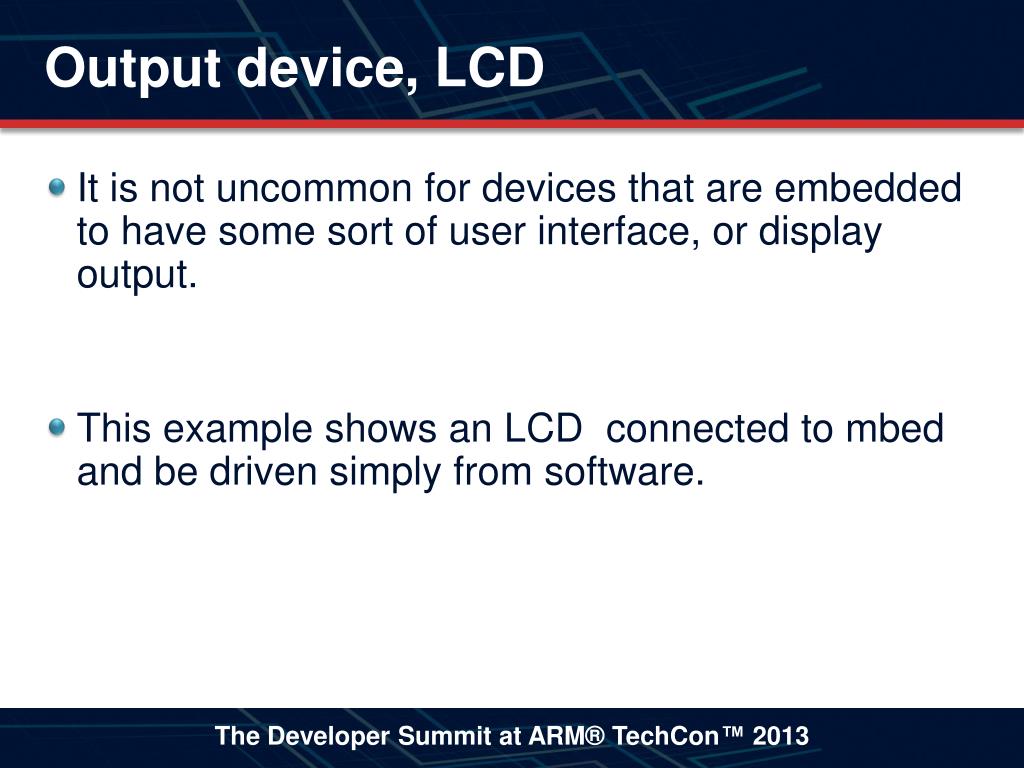 Output device, LCD

It is not uncommon for devices that are embedded to have some sort of user interface, or display output.

This example shows an LCD  connected to mbed and be driven simply from software.

The Developer Summit at ARM® TechCon™ 2013